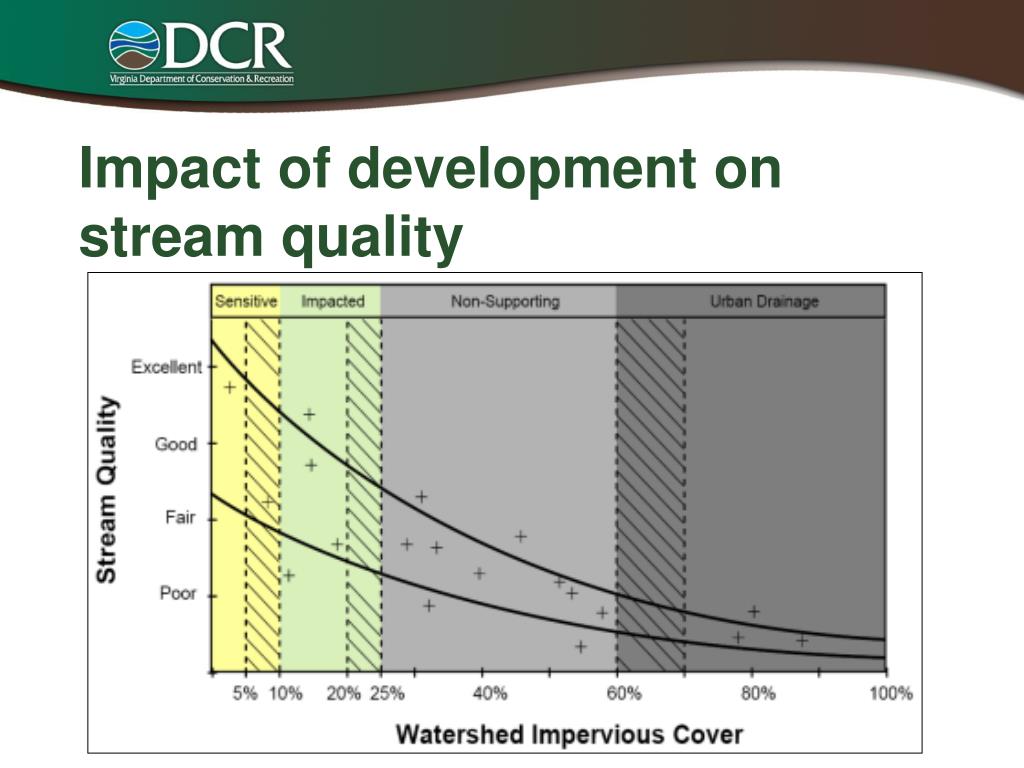 DCR
Virginia Department of Conservation & Recreation

Impact of development on stream quality

Sensitive
Impacted
Non-Supporting
Urban Drainage

Stream Quality
Excellent
Good
Fair
Poor

5%
10%
20%
25%
40%
60%
80%
100%

Watershed Impervious Cover